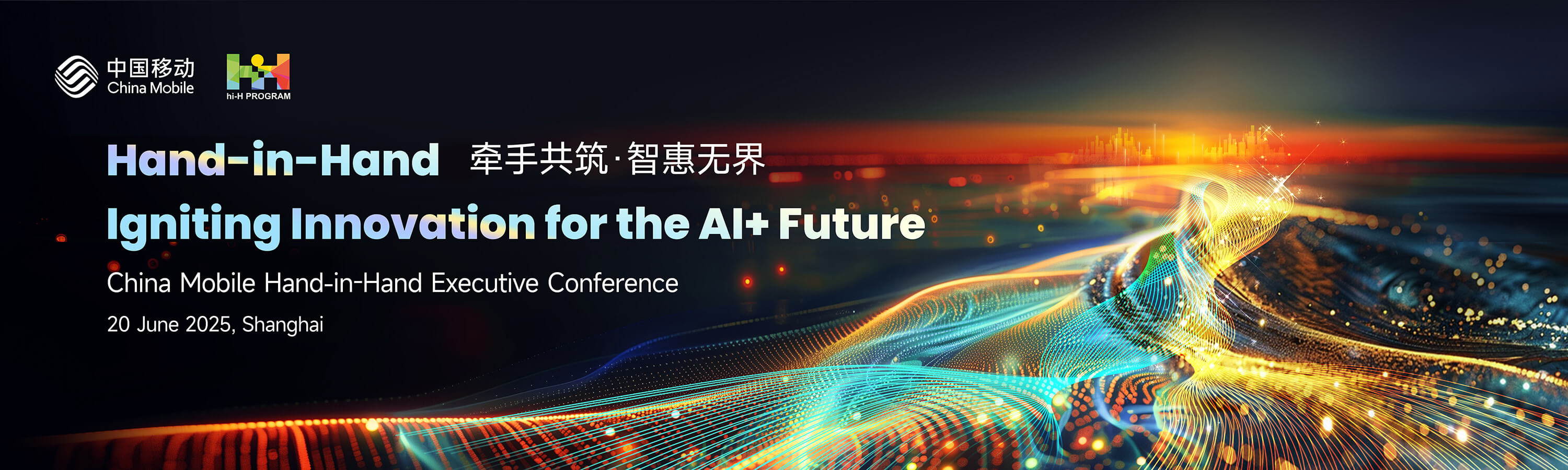 中国移动
China Mobile

hi-H PROGRAM

Hand-in-Hand 牵手共筑·智惠无界

Igniting Innovation for the AI+ Future

China Mobile Hand-in-Hand Executive Conference

20 June 2025, Shanghai